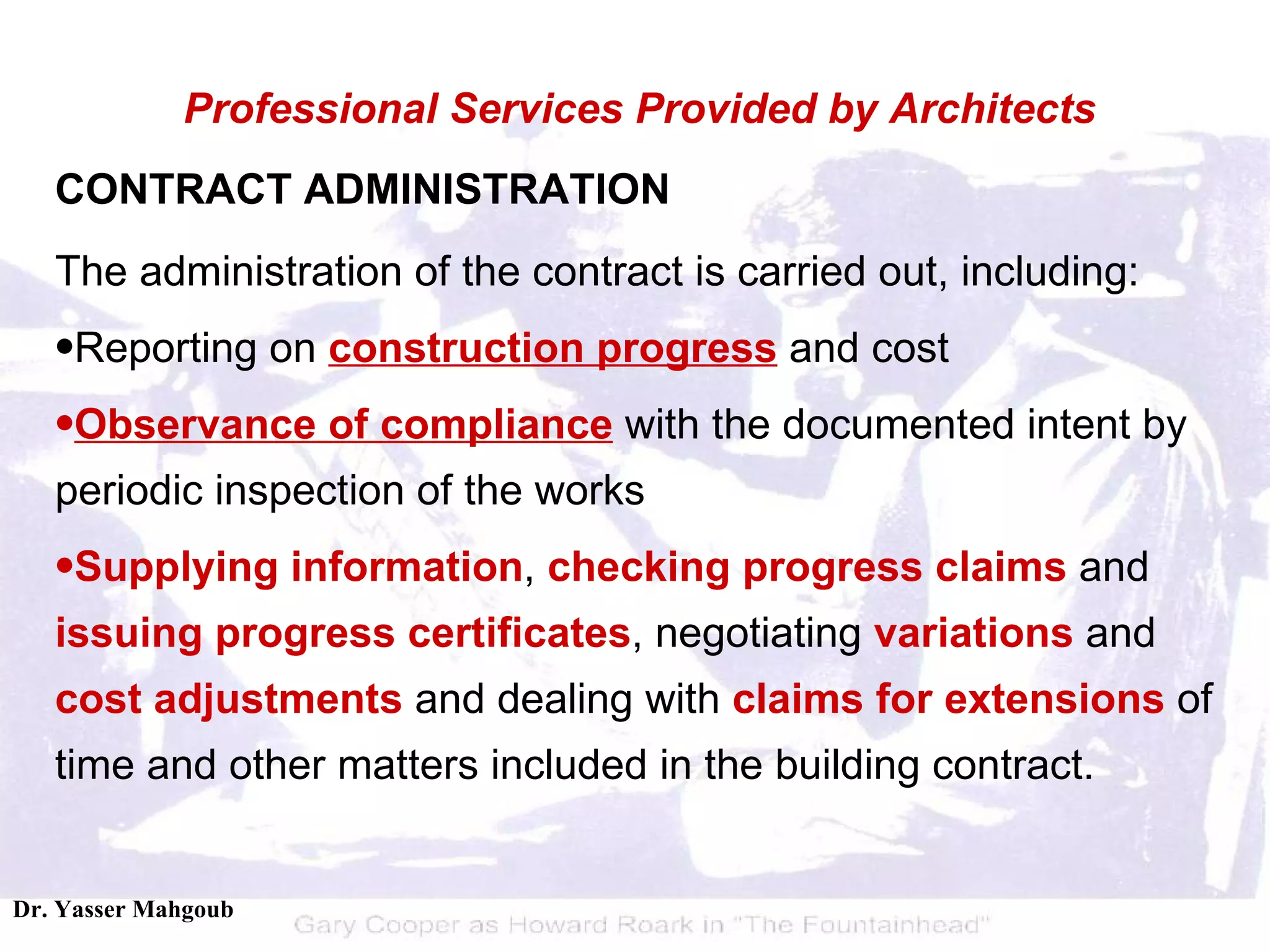 Professional Services Provided by Architects

CONTRACT ADMINISTRATION

The administration of the contract is carried out, including:

•Reporting on construction progress and cost

•Observance of compliance with the documented intent by periodic inspection of the works

•Supplying information, checking progress claims and issuing progress certificates, negotiating variations and cost adjustments and dealing with claims for extensions of time and other matters included in the building contract.

Dr. Yasser Mahgoub

Gary Cooper as Howard Roark in "The Fountainhead"